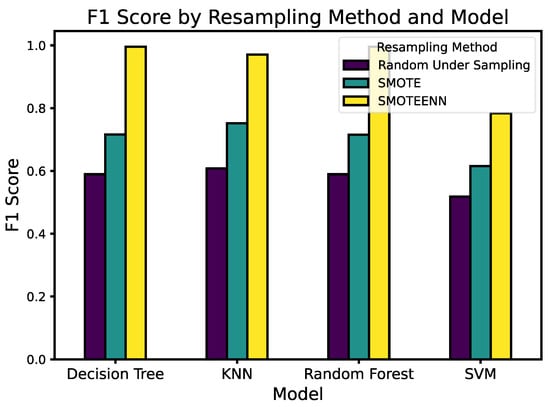 F1 Score by Resampling Method and Model

Resampling Method
Random Under Sampling
SMOTE
SMOTEENN

F1 Score

1.0
0.8
0.6
0.4
0.2
0.0

Decision Tree
KNN
Random Forest
SVM

Model